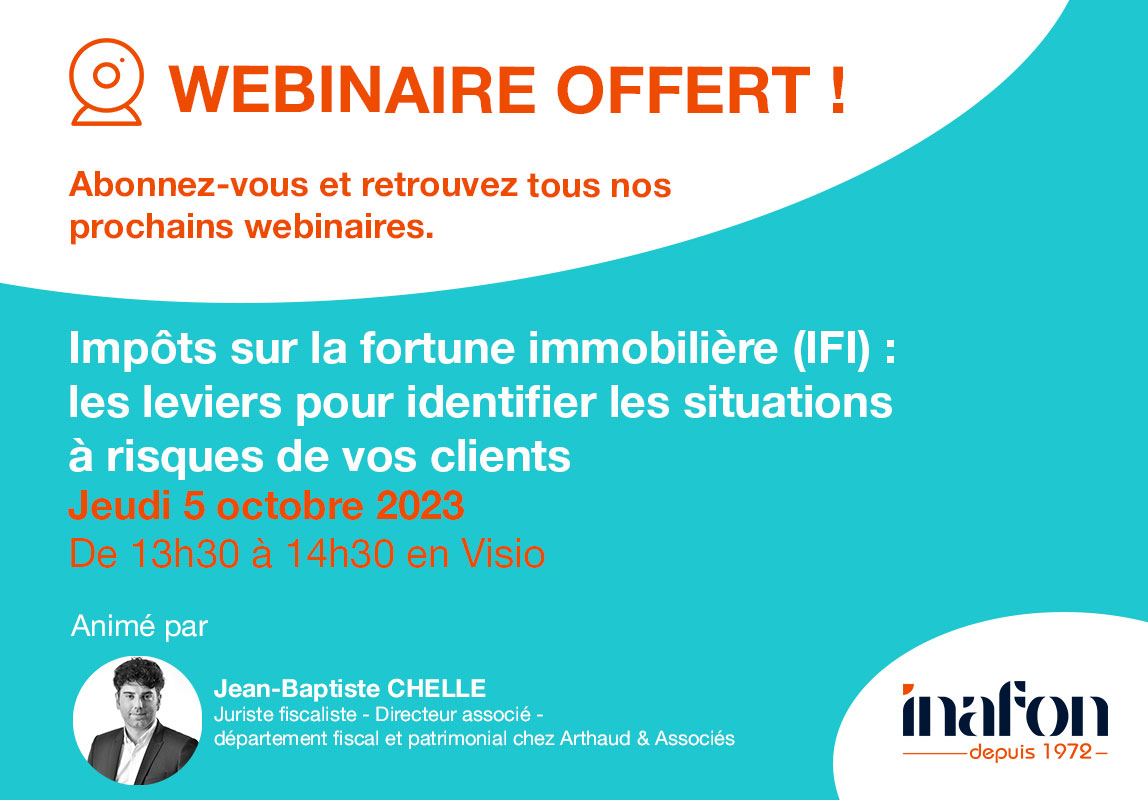 WEBINAIRE OFFERT !

Abonnez-vous et retrouvez tous nos prochains webinaires.

Impôts sur la fortune immobilière (IFI) : les leviers pour identifier les situations à risques de vos clients

Jeudi 5 octobre 2023

De 13h30 à 14h30 en Visio

Animé par

Jean-Baptiste CHELLE
Juriste fiscaliste - Directeur associé - département fiscal et patrimonial chez Arthaud & Associés

inafon
depuis 1972